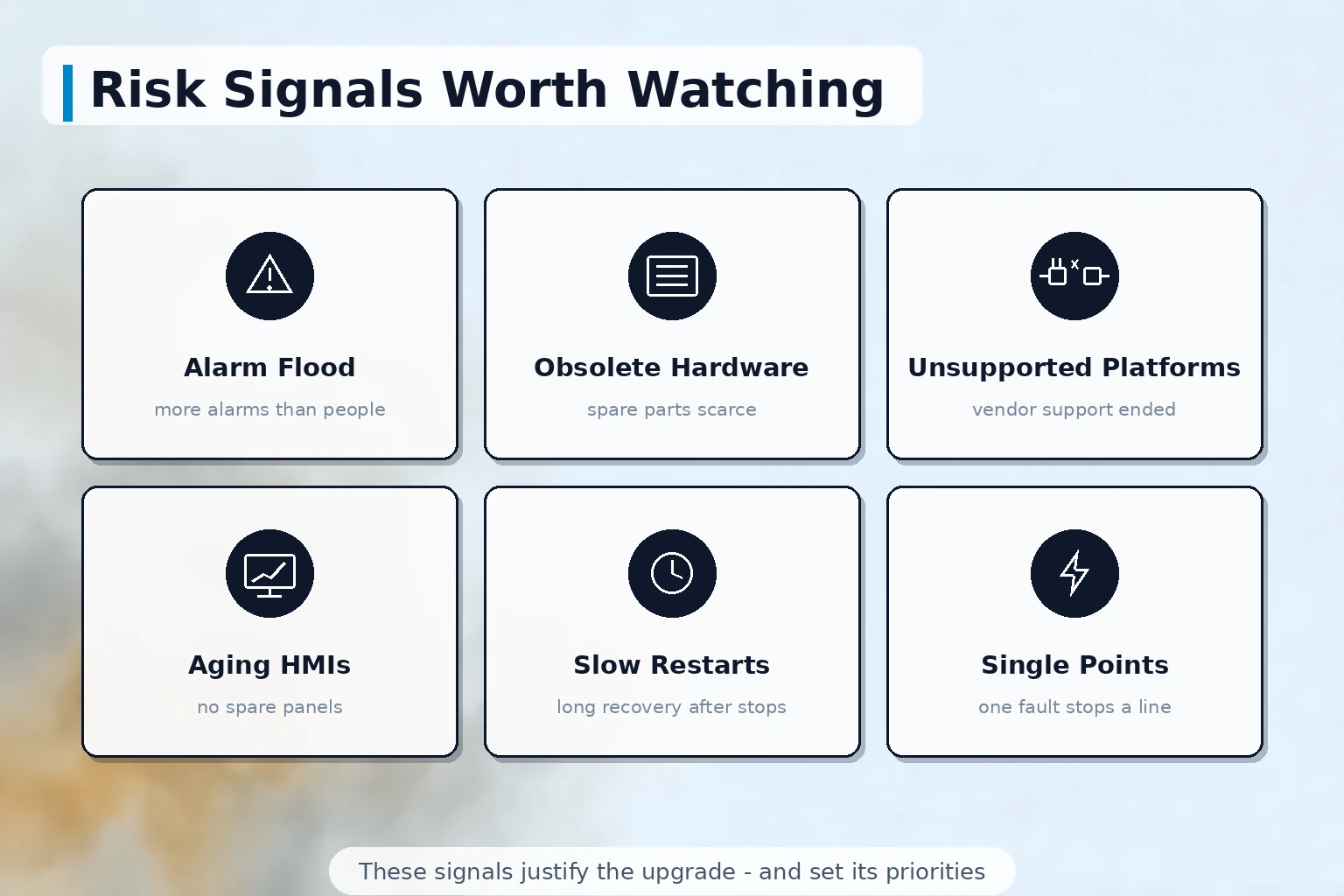 Risk Signals Worth Watching

Alarm Flood

more alarms than people

Obsolete Hardware

spare parts scarce

Unsupported Platforms

vendor support ended

Aging HMIs

no spare panels

Slow Restarts

long recovery after stops

Single Points

one fault stops a line

These signals justify the upgrade - and set its priorities